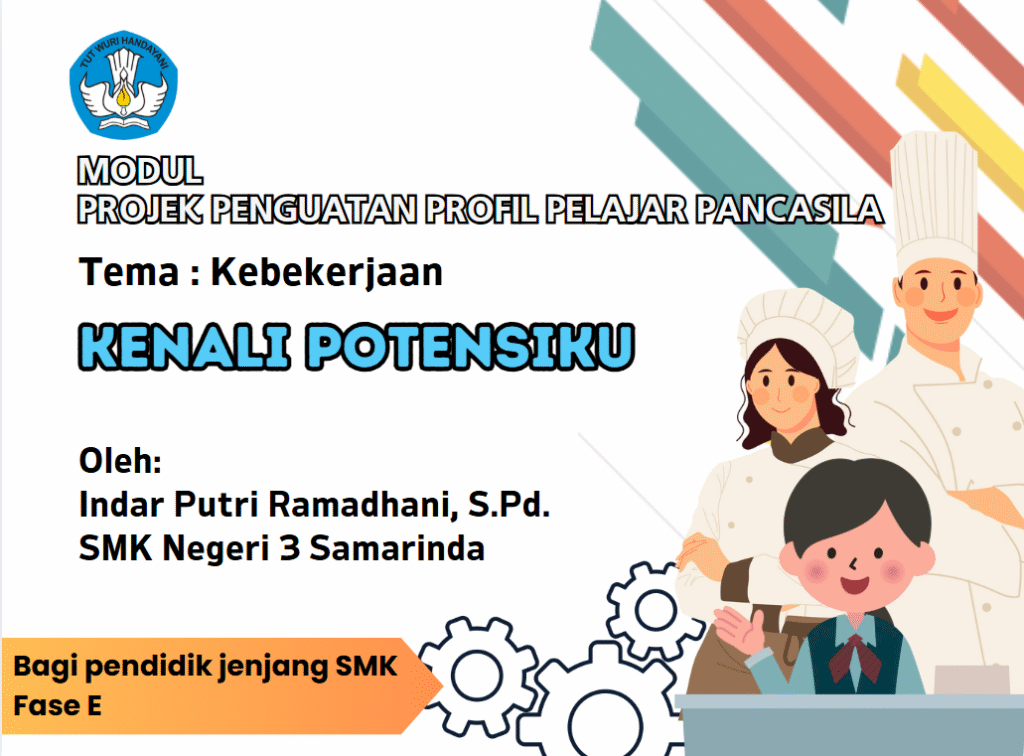 TUT WURI HANDAYANI

MODUL
PROJEK PENGUATAN PROFIL PELAJAR PANCASILA

Tema : Kebekerjaan

KENALI POTENSIKU

Oleh:
Indar Putri Ramadhani, S.Pd.
SMK Negeri 3 Samarinda

Bagi pendidik jenjang SMK
Fase E